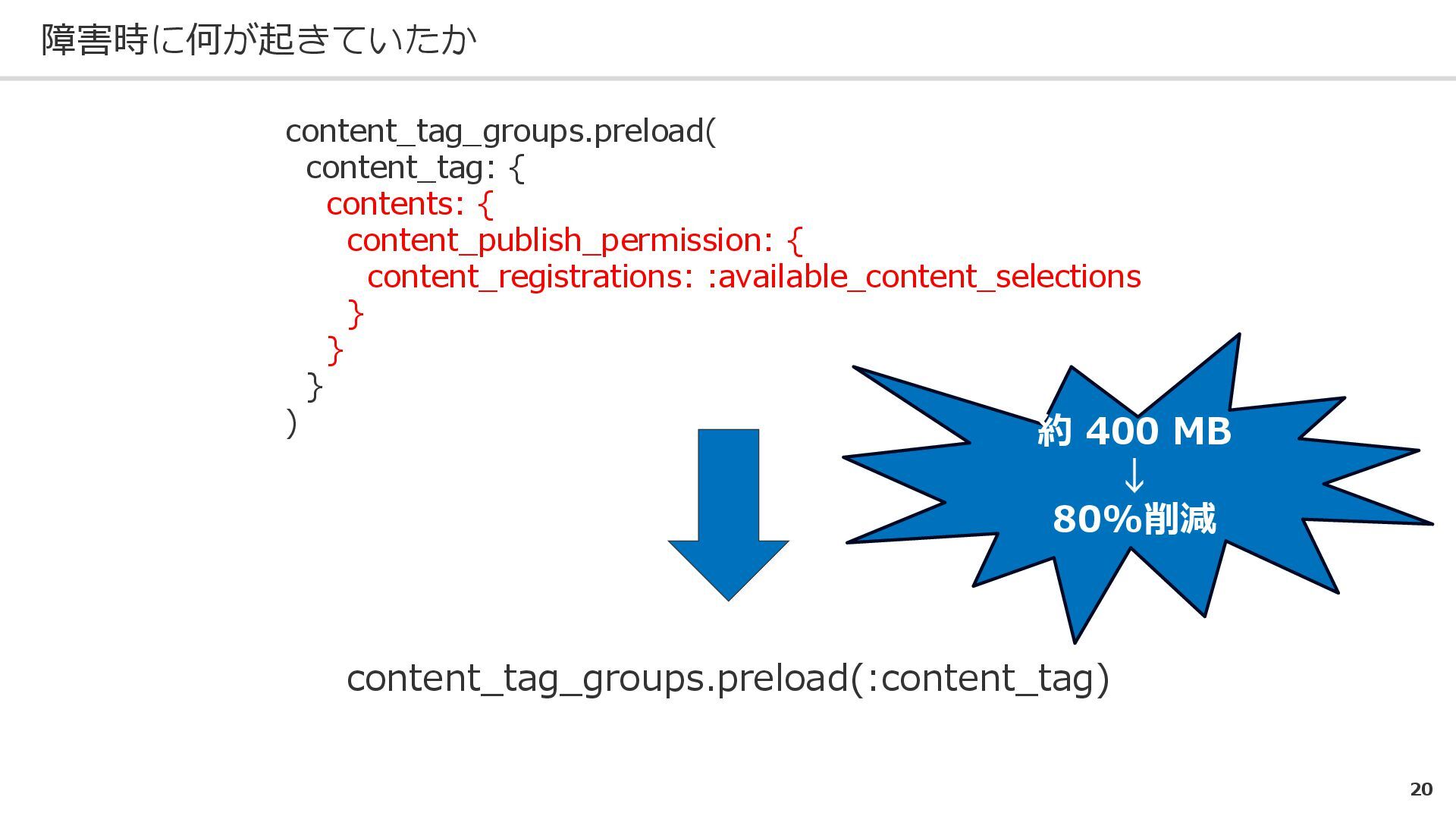 障害時に何が起きていたか

content_tag_groups.preload(
  content_tag: {
    contents: {
      content_publish_permission: {
        content_registrations: :available_content_selections
      }
    }
  }
)

約 400 MB
↓
80%削減

content_tag_groups.preload(:content_tag)

20